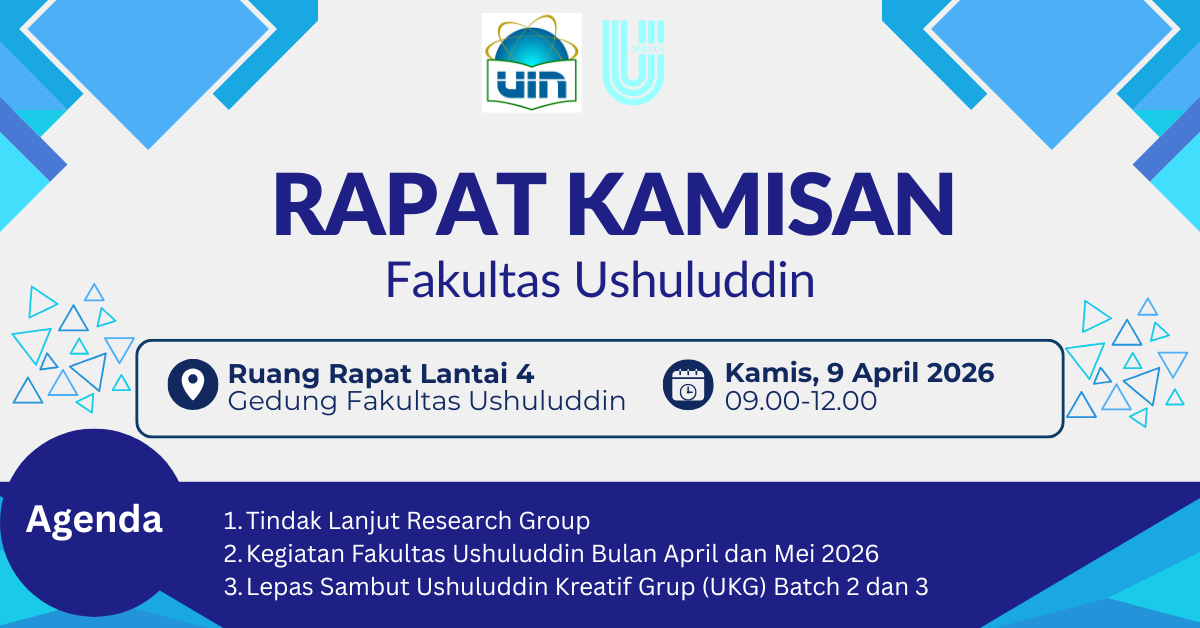 UIN

RAPAT KAMISAN
Fakultas Ushuluddin

Ruang Rapat Lantai 4
Gedung Fakultas Ushuluddin

Kamis, 9 April 2026
09.00-12.00

Agenda

1. Tindak Lanjut Research Group
2. Kegiatan Fakultas Ushuluddin Bulan April dan Mei 2026
3. Lepas Sambut Ushuluddin Kreatif Grup (UKG) Batch 2 dan 3